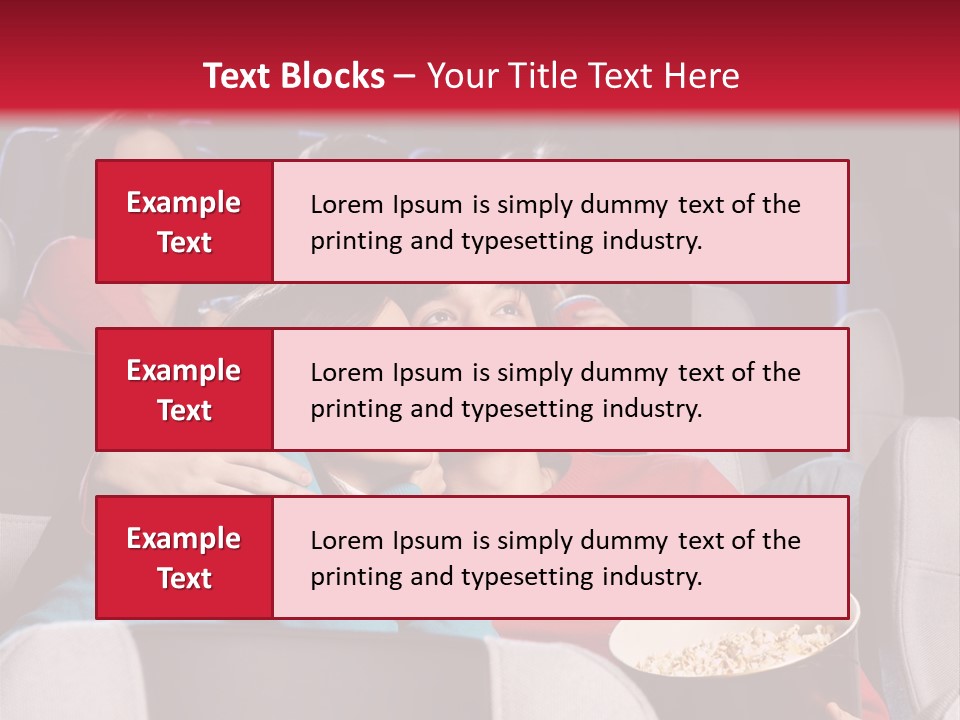 Text Blocks – Your Title Text Here

Example Text

Lorem Ipsum is simply dummy text of the printing and typesetting industry.

Example Text

Lorem Ipsum is simply dummy text of the printing and typesetting industry.

Example Text

Lorem Ipsum is simply dummy text of the printing and typesetting industry.